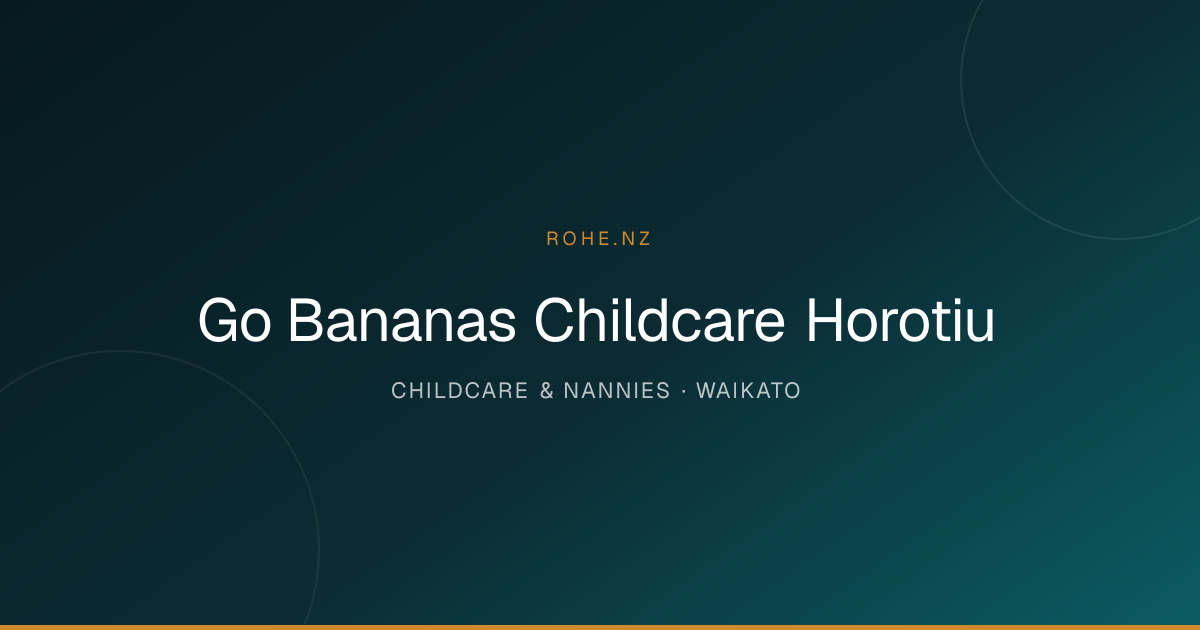 ROHE.NZ

Go Bananas Childcare Horotiu

CHILDCARE & NANNIES · WAIKATO